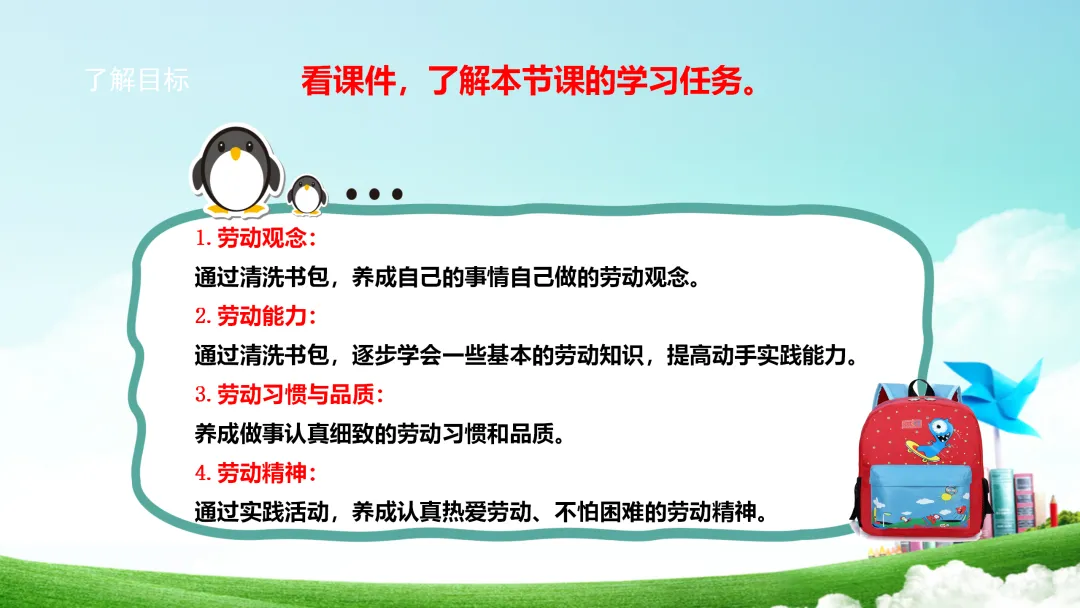 了解目标

看课件，了解本节课的学习任务。

1. 劳动观念：

通过清洗书包，养成自己的事情自己做的劳动观念。

2. 劳动能力：

通过清洗书包，逐步学会一些基本的劳动知识，提高动手实践能力。

3. 劳动习惯与品质：

养成做事认真细致的劳动习惯和品质。

4. 劳动精神：

通过实践活动，养成认真热爱劳动、不怕困难的劳动精神。